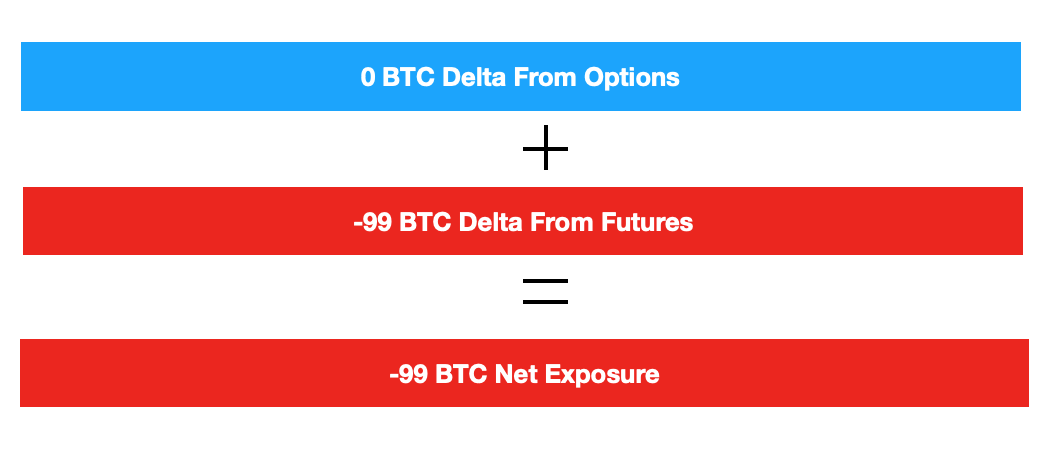 0 BTC Delta From Options

+

-99 BTC Delta From Futures

=

-99 BTC Net Exposure